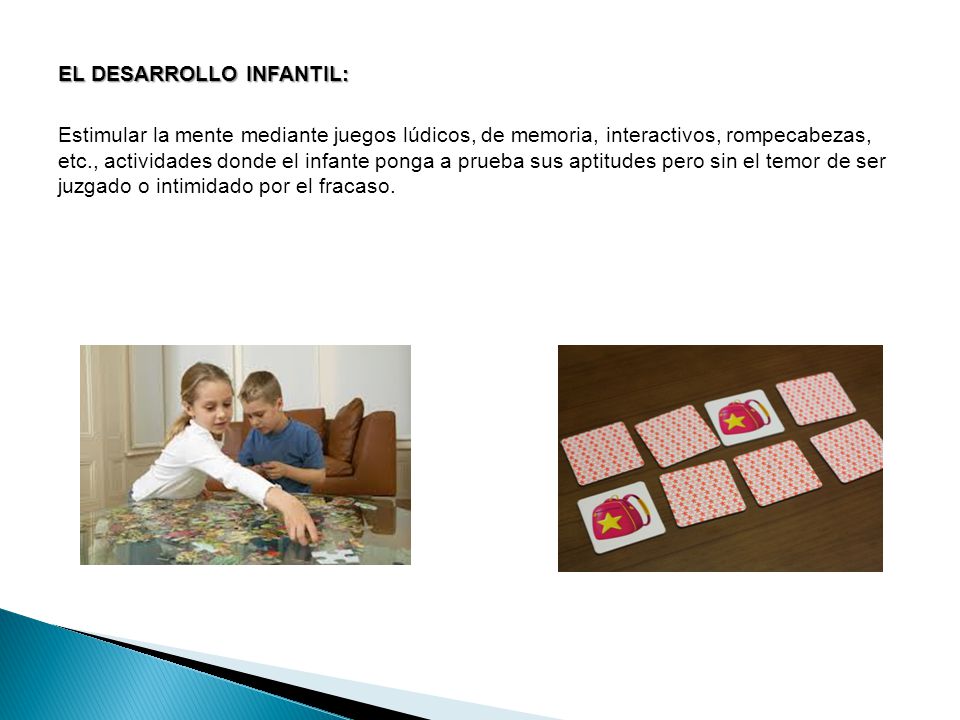 EL DESARROLLO INFANTIL:

Estimular la mente mediante juegos lúdicos, de memoria, interactivos, rompecabezas, etc., actividades donde el infante ponga a prueba sus aptitudes pero sin el temor de ser juzgado o intimidado por el fracaso.